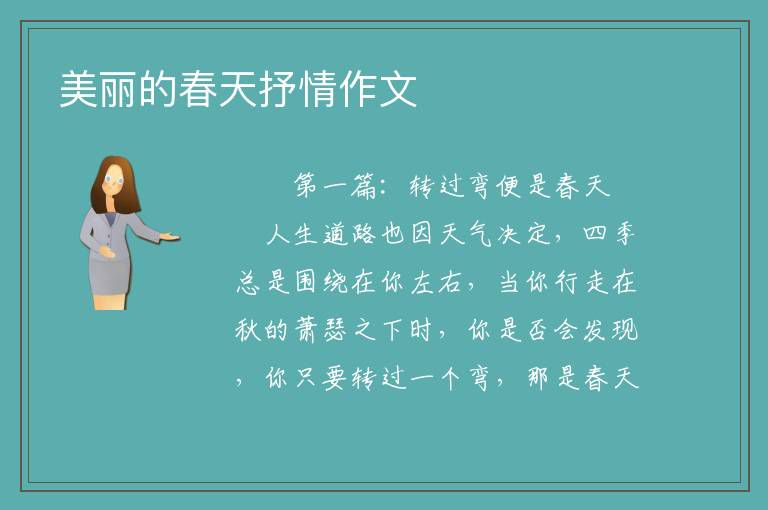 美丽的春天抒情作文

第一篇：转过弯便是春天

人生道路也因天气决定，四季总是围绕在你左右，当你行走在秋的萧瑟之下时，你是否会发现，你只要转过一个弯，那是春天